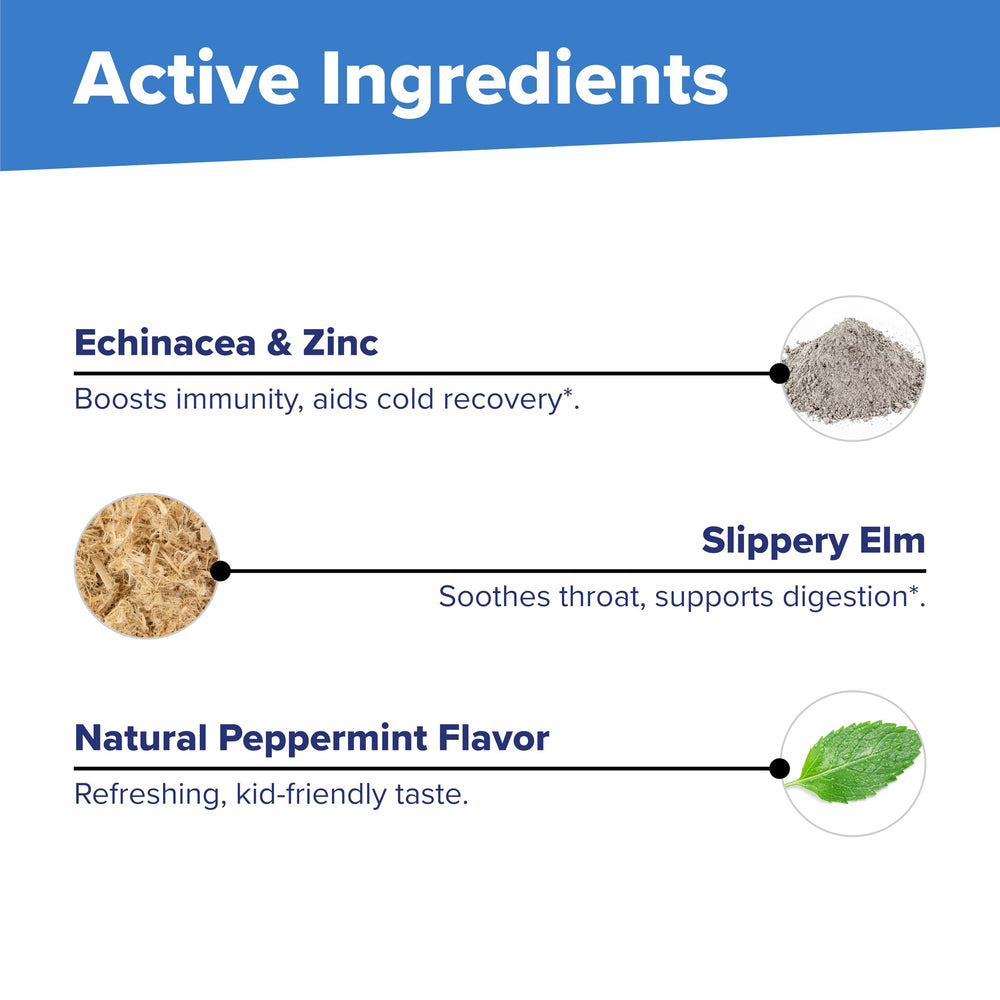 Active Ingredients

Echinacea & Zinc

Boosts immunity, aids cold recovery*.

Slippery Elm

Soothes throat, supports digestion*.

Natural Peppermint Flavor

Refreshing, kid-friendly taste.